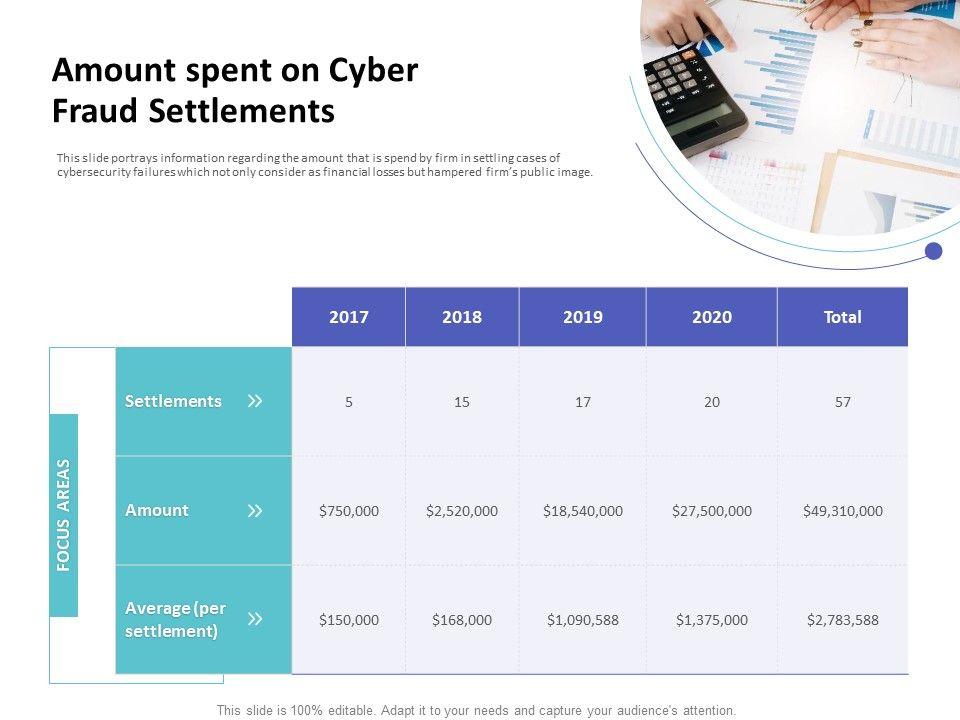 Amount spent on Cyber Fraud Settlements

This slide portrays information regarding the amount that is spend by firm in settling cases of cybersecurity failures which not only consider as financial losses but hampered firm's public image.

FOCUS AREAS

| | 2017 | 2018 | 2019 | 2020 | Total |
|---|---|---|---|---|---|
| Settlements » | 5 | 15 | 17 | 20 | 57 |
| Amount » | \$750,000 | \$2,520,000 | \$18,540,000 | \$27,500,000 | \$49,310,000 |
| Average (per settlement) » | \$150,000 | \$168,000 | \$1,090,588 | \$1,375,000 | \$2,783,588 |

This slide is 100% editable. Adapt it to your needs and capture your audience's attention.